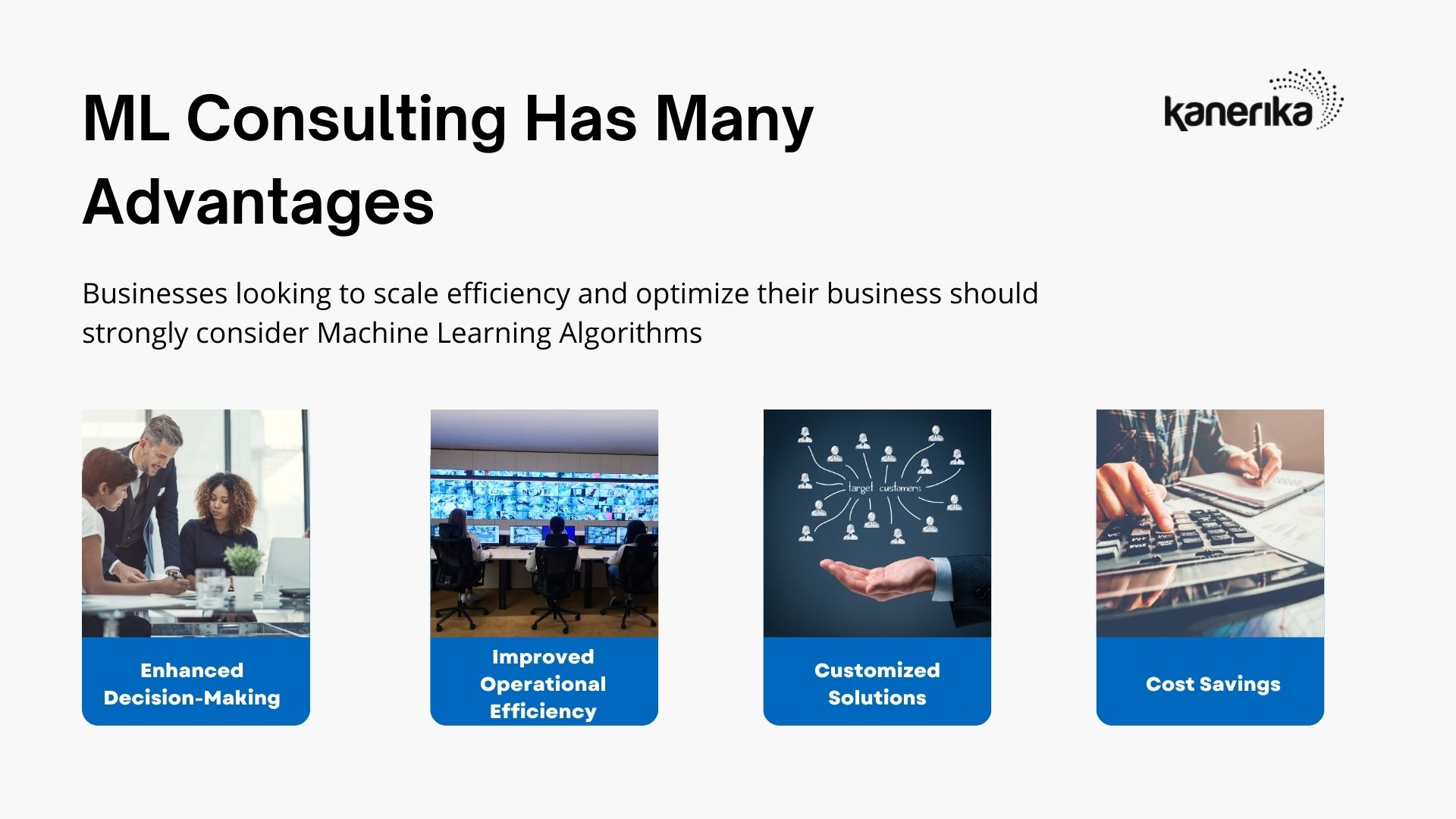 ML Consulting Has Many Advantages

kanerika

Businesses looking to scale efficiency and optimize their business should strongly consider Machine Learning Algorithms

Enhanced Decision-Making

Improved Operational Efficiency

target customers

Customized Solutions

Cost Savings